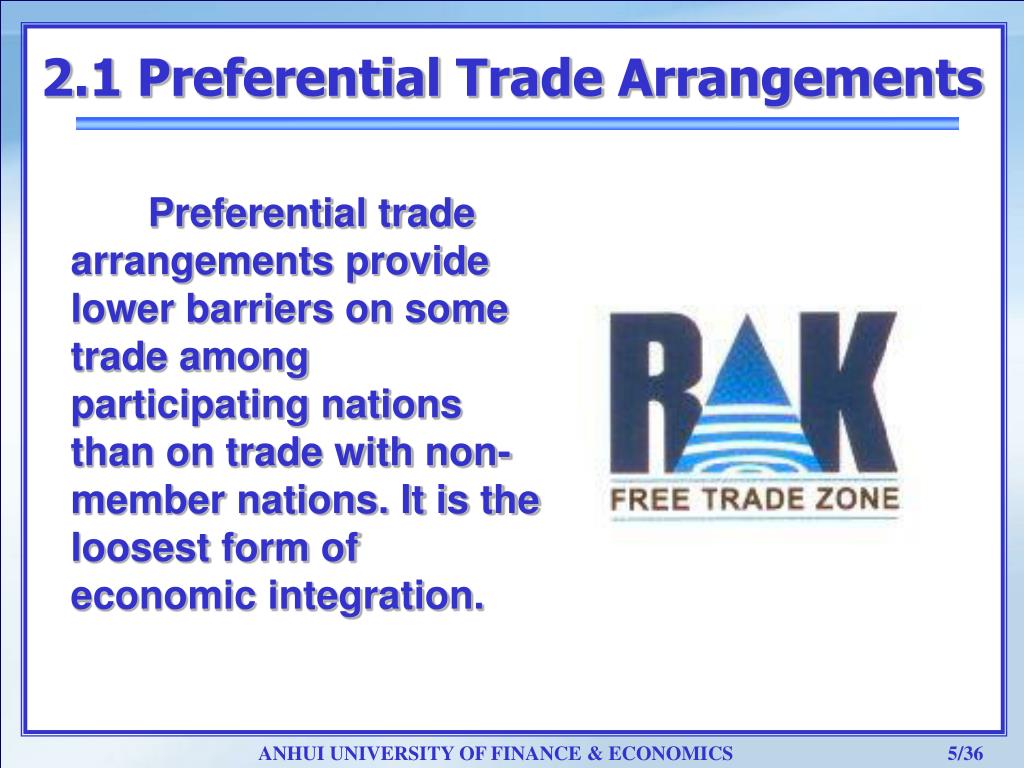 2.1 Preferential Trade Arrangements

Preferential trade arrangements provide lower barriers on some trade among participating nations than on trade with non-member nations. It is the loosest form of economic integration.

RAK
FREE TRADE ZONE

ANHUI UNIVERSITY OF FINANCE & ECONOMICS

5/36